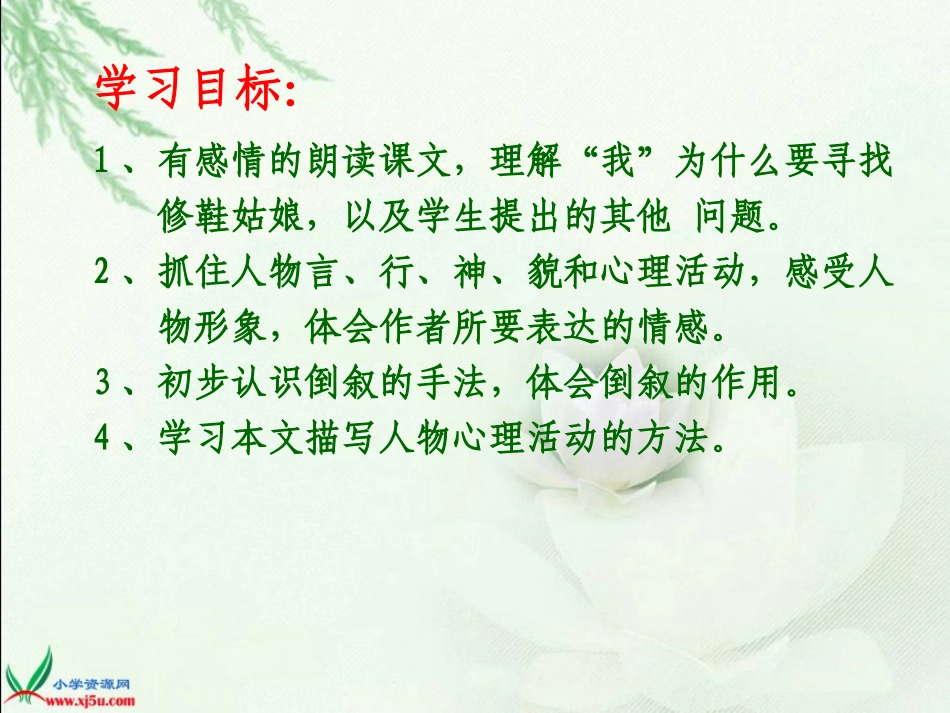 学习目标:

1、有感情的朗读课文，理解“我”为什么要寻找修鞋姑娘，以及学生提出的其他 问题。

2、抓住人物言、行、神、貌和心理活动，感受人物形象，体会作者所要表达的情感。

3、初步认识倒叙的手法，体会倒叙的作用。

4、学习本文描写人物心理活动的方法。

小学资源网
www.xj5u.com